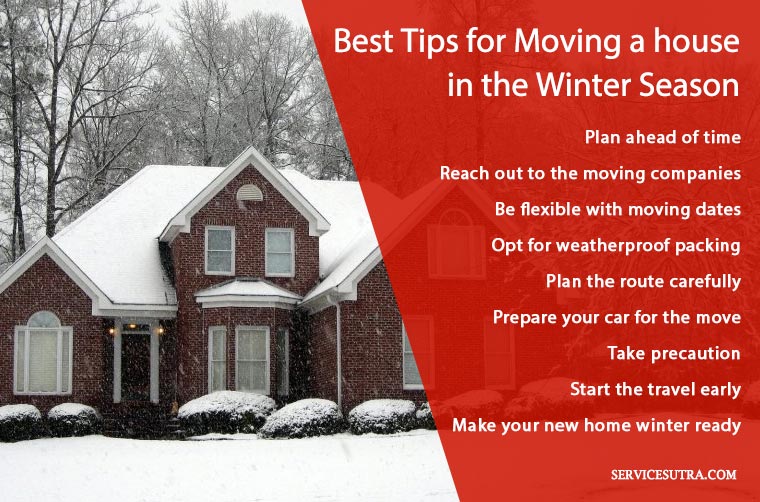 Best Tips for Moving a house in the Winter Season

Plan ahead of time

Reach out to the moving companies

Be flexible with moving dates

Opt for weatherproof packing

Plan the route carefully

Prepare your car for the move

Take precaution

Start the travel early

Make your new home winter ready

SERVICESUTRA.COM